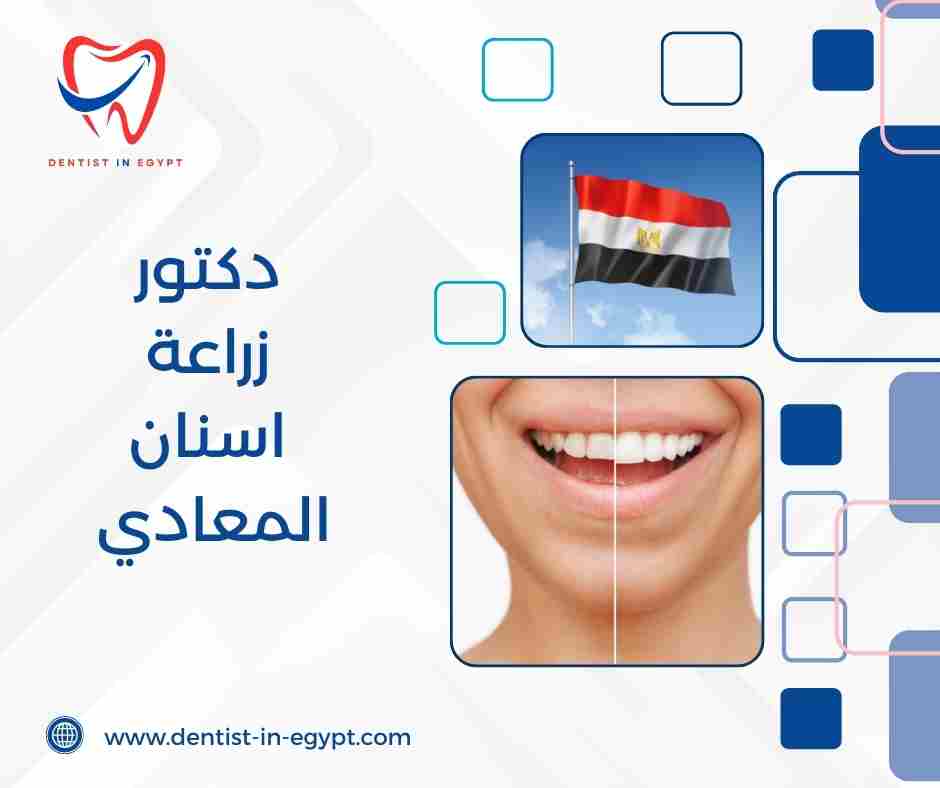 DENTIST IN EGYPT

دكتور
زراعة
اسنان
المعادي

www.dentist-in-egypt.com